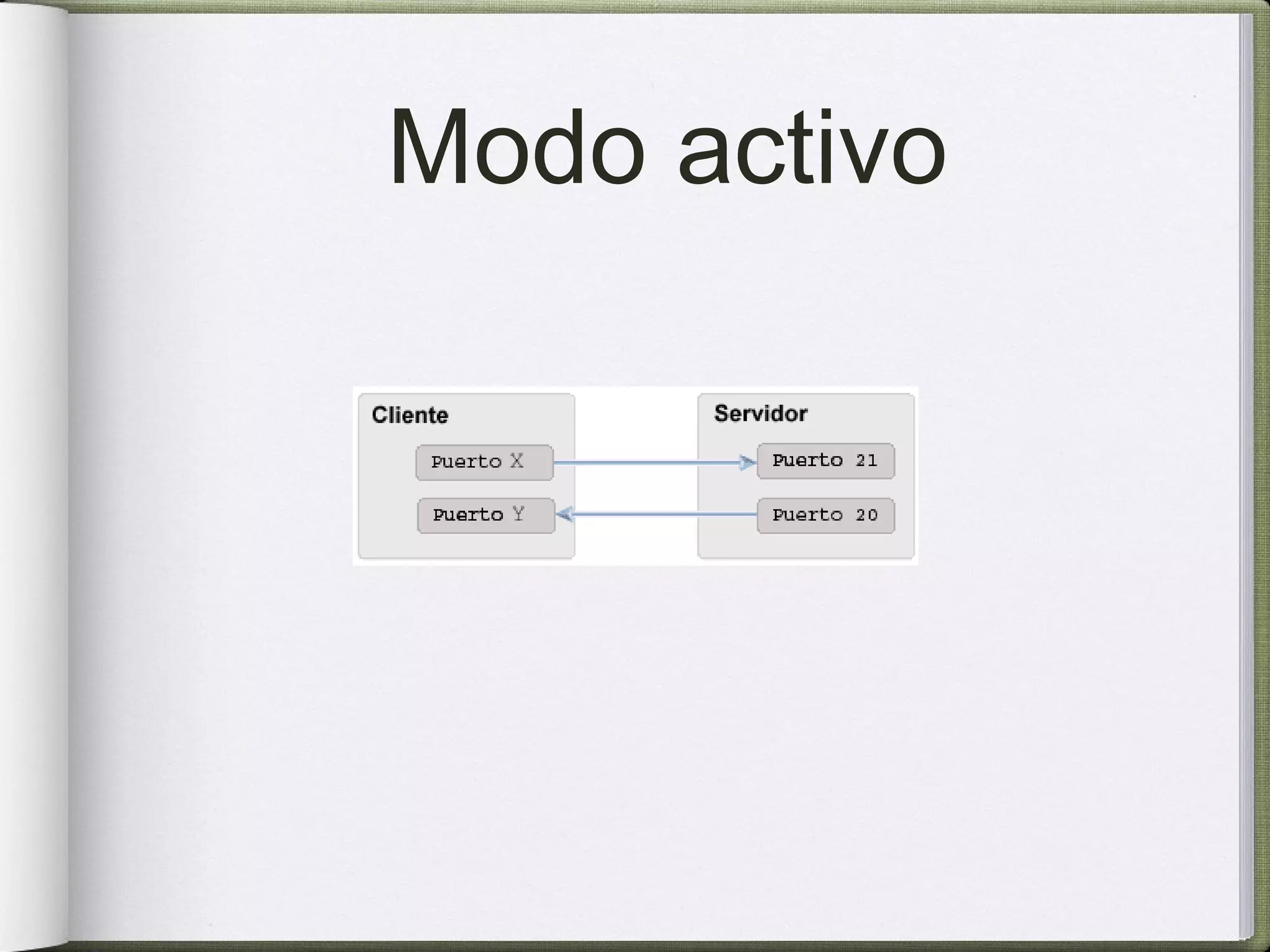 Modo activo

Cliente

Puerto X

Puerto Y

Servidor

Puerto 21

Puerto 20